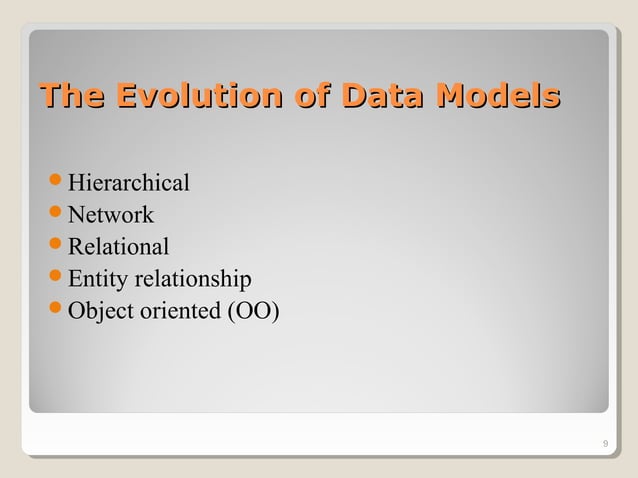 The Evolution of Data Models

- Hierarchical
- Network
- Relational
- Entity relationship
- Object oriented (OO)

9